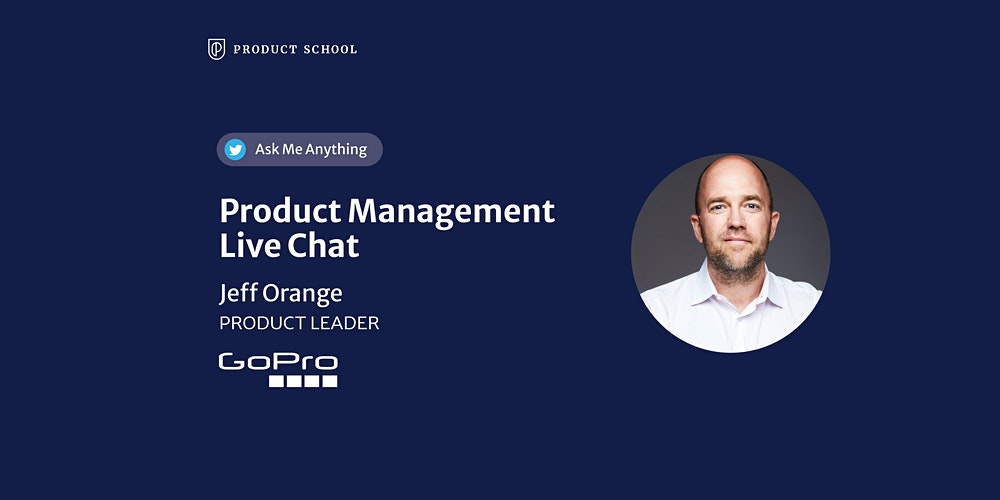 PRODUCT SCHOOL

Ask Me Anything

Product Management Live Chat

Jeff Orange

PRODUCT LEADER

GoPro